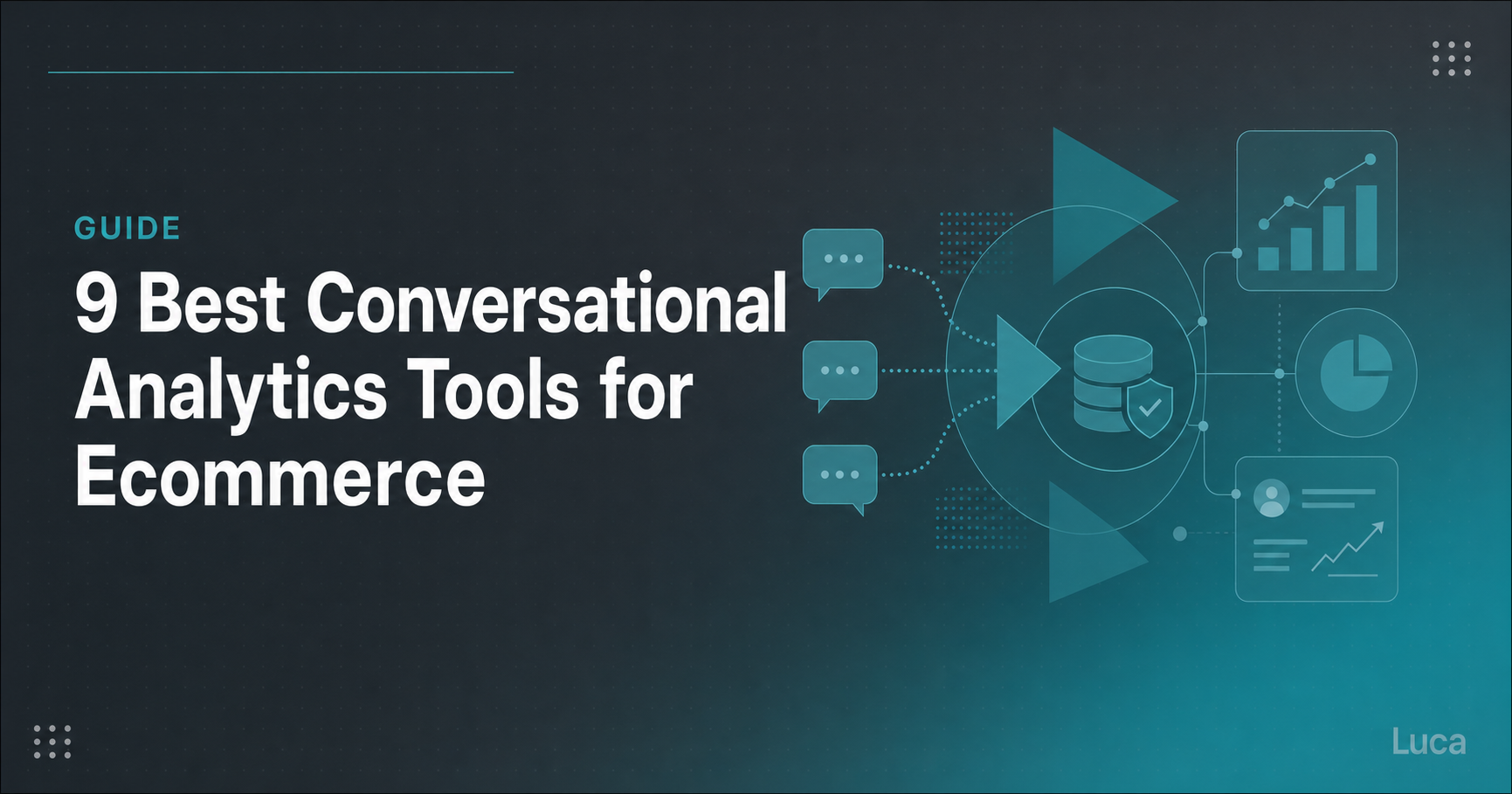 GUIDE

9 Best Conversational Analytics Tools for Ecommerce

Luca